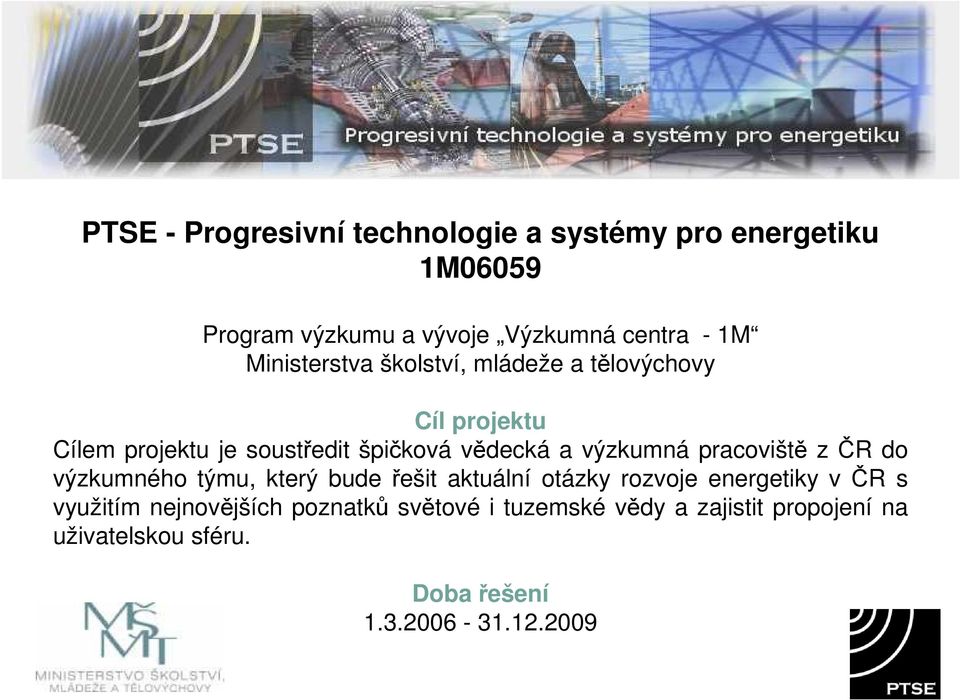 PTSE
Progresivní technologie a systémy pro energetiku

PTSE - Progresivní technologie a systémy pro energetiku
1M06059

Program výzkumu a vývoje „Výzkumná centra - 1M“
Ministerstva školství, mládeže a tělovýchovy

Cíl projektu
Cílem projektu je soustředit špičková vědecká a výzkumná pracoviště z ČR do výzkumného týmu, který bude řešit aktuální otázky rozvoje energetiky v ČR s využitím nejnovějších poznatků světové i tuzemské vědy a zajistit propojení na uživatelskou sféru.

Doba řešení
1.3.2006 - 31.12.2009

MŠMT
MINISTERSTVO ŠKOLSTVÍ, MLÁDEŽE A TĚLOVÝCHOVY

PTSE